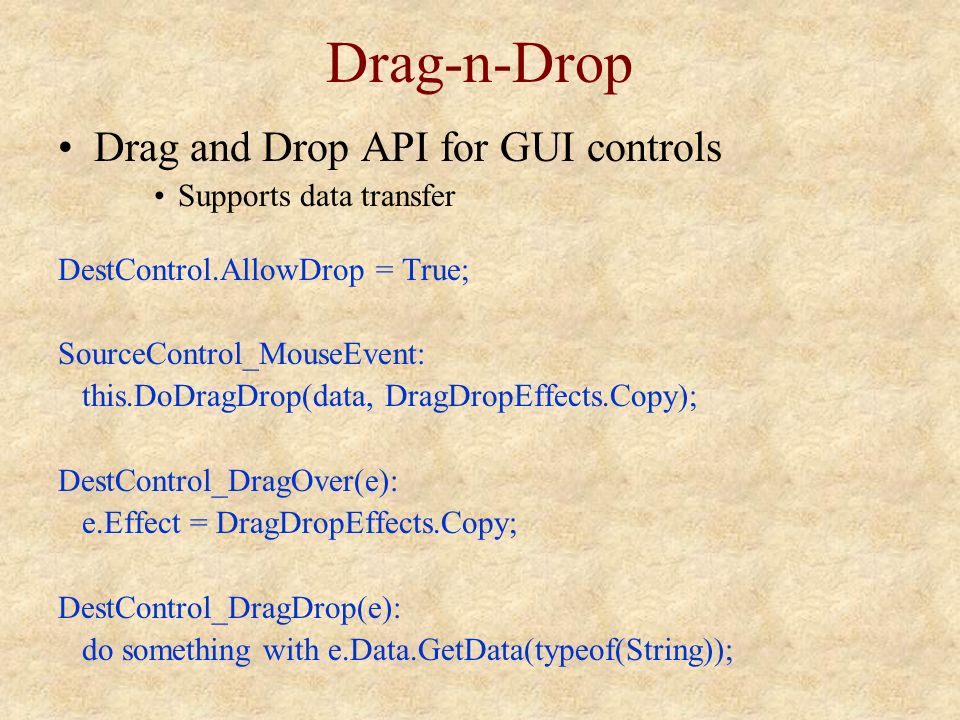 Drag-n-Drop

• Drag and Drop API for GUI controls

• Supports data transfer

DestControl.AllowDrop = True;

SourceControl_MouseEvent:
this.DoDragDrop(data, DragDropEffects.Copy);

DestControl_DragOver(e):
e.Effect = DragDropEffects.Copy;

DestControl_DragDrop(e):
do something with e.Data.GetData(typeof(String));